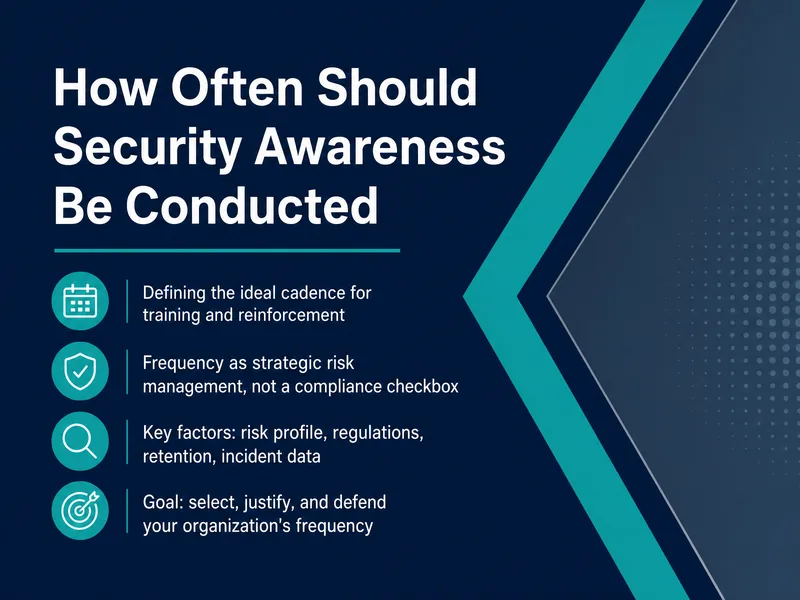 How Often Should Security Awareness Be Conducted

Defining the ideal cadence for training and reinforcement

Frequency as strategic risk management, not a compliance checkbox

Key factors: risk profile, regulations, retention, incident data

Goal: select, justify, and defend your organization's frequency